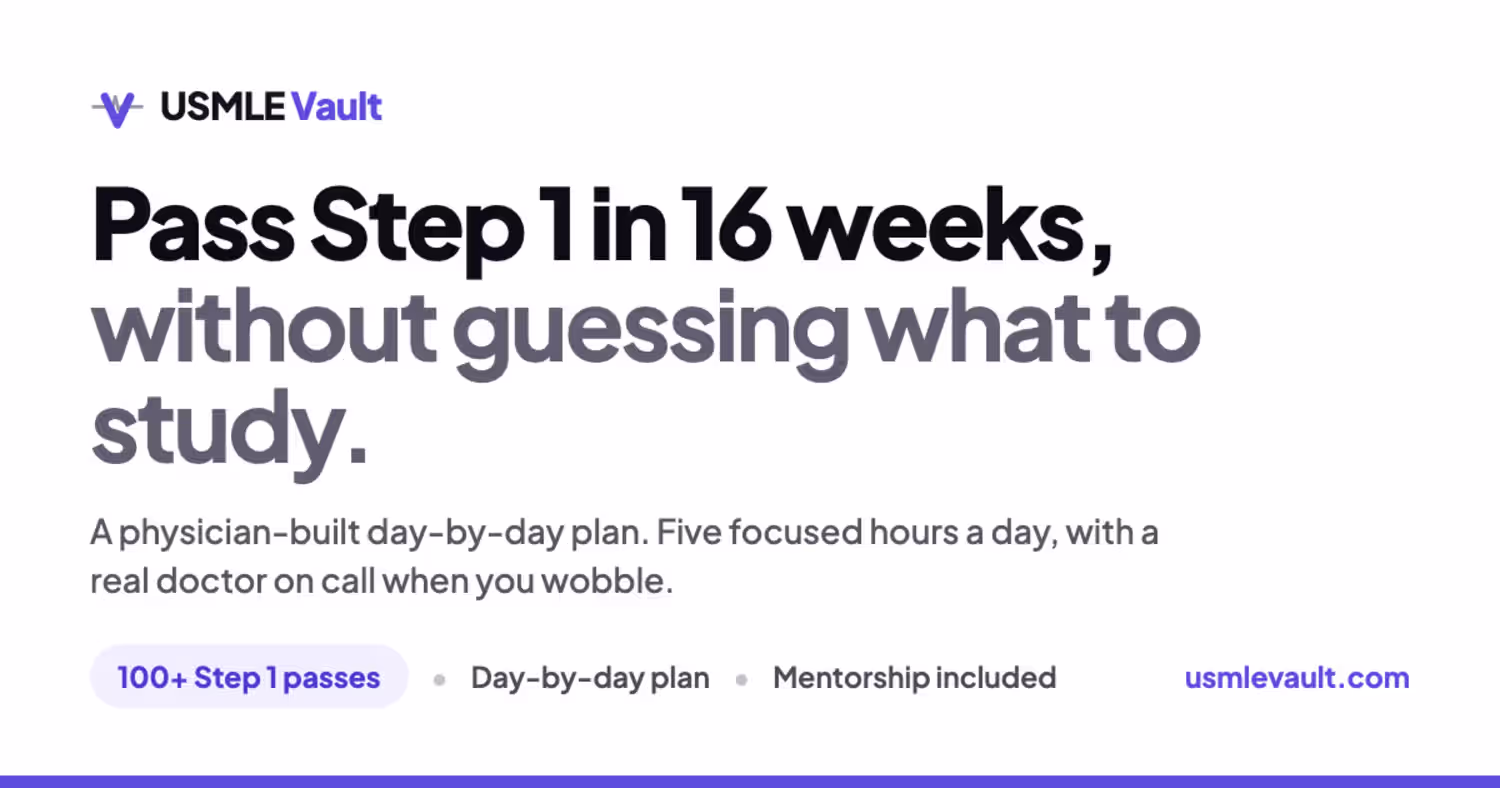 USMLE Vault

Pass Step 1 in 16 weeks, without guessing what to study.

A physician-built day-by-day plan. Five focused hours a day, with a real doctor on call when you wobble.

100+ Step 1 passes • Day-by-day plan • Mentorship included

usmlevault.com